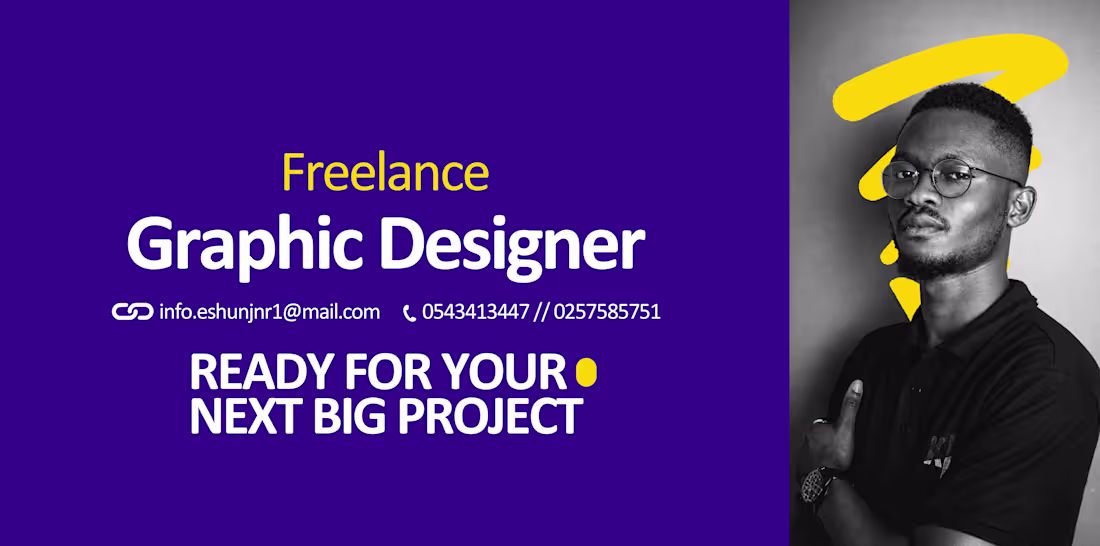 Freelance
Graphic Designer

info.eshunjnr1@mail.com 0543413447 // 0257585751

READY FOR YOUR
NEXT BIG PROJECT